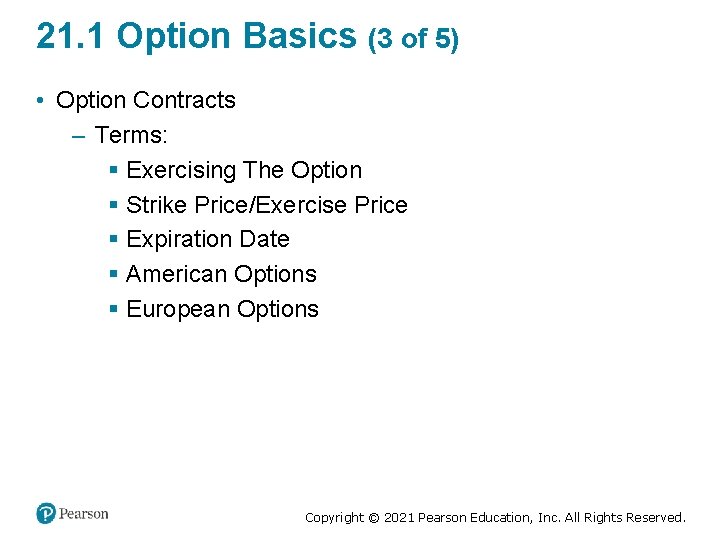 21.1 Option Basics (3 of 5)

• Option Contracts
  – Terms:
    ▪ Exercising The Option
    ▪ Strike Price/Exercise Price
    ▪ Expiration Date
    ▪ American Options
    ▪ European Options

Pearson

Copyright © 2021 Pearson Education, Inc. All Rights Reserved.